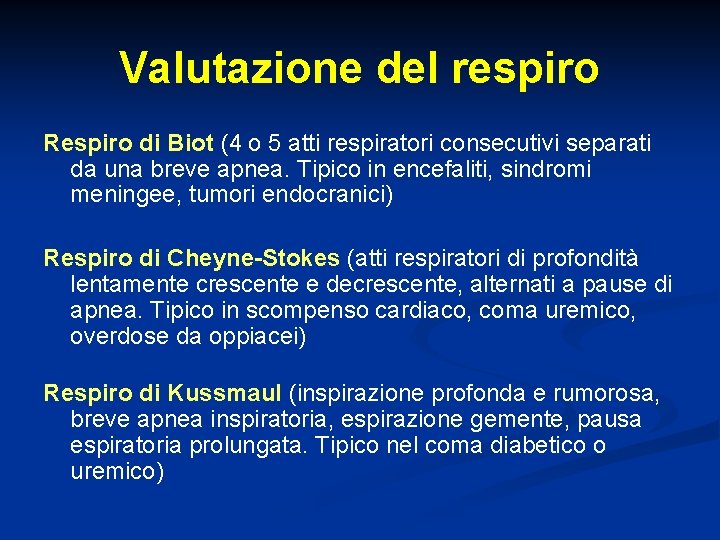 Valutazione del respiro

Respiro di Biot (4 o 5 atti respiratori consecutivi separati da una breve apnea. Tipico in encefaliti, sindromi meningee, tumori endocranici)

Respiro di Cheyne-Stokes (atti respiratori di profondità lentamente crescente e decrescente, alternati a pause di apnea. Tipico in scompenso cardiaco, coma uremico, overdose da oppiacei)

Respiro di Kussmaul (inspirazione profonda e rumorosa, breve apnea inspiratoria, espirazione gemente, pausa espiratoria prolungata. Tipico nel coma diabetico o uremico)